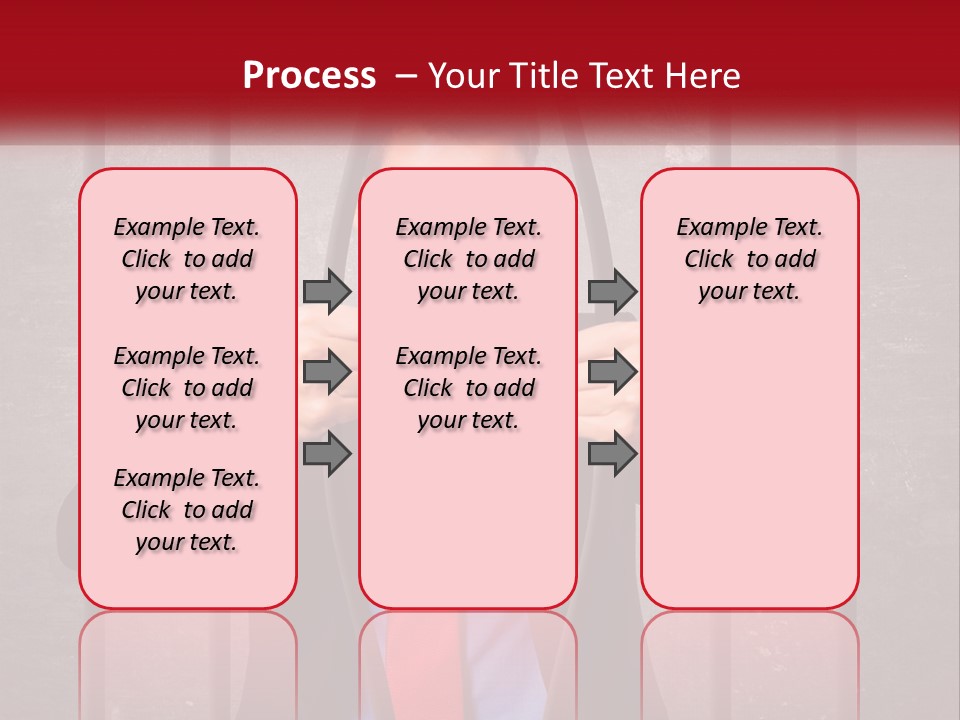 Process – Your Title Text Here

Example Text. Click to add your text.

Example Text. Click to add your text.

Example Text. Click to add your text.

Example Text. Click to add your text.

Example Text. Click to add your text.

Example Text. Click to add your text.